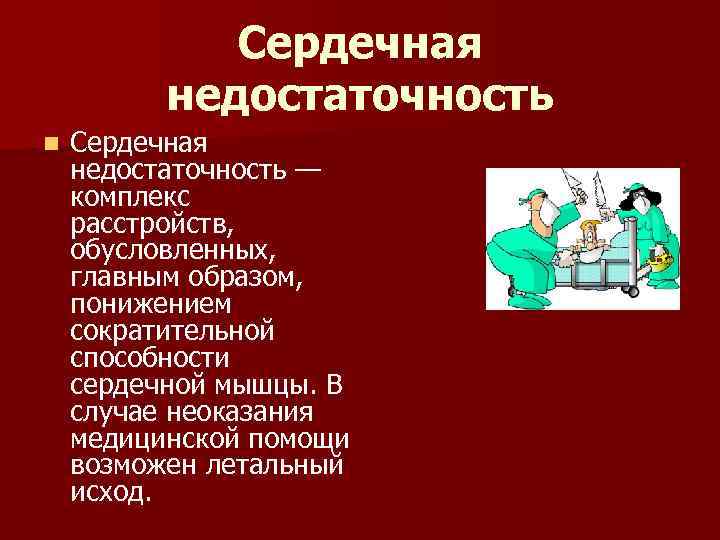 Сердечная недостаточность

Сердечная недостаточность — комплекс расстройств, обусловленных, главным образом, понижением сократительной способности сердечной мышцы. В случае неоказания медицинской помощи возможен летальный исход.